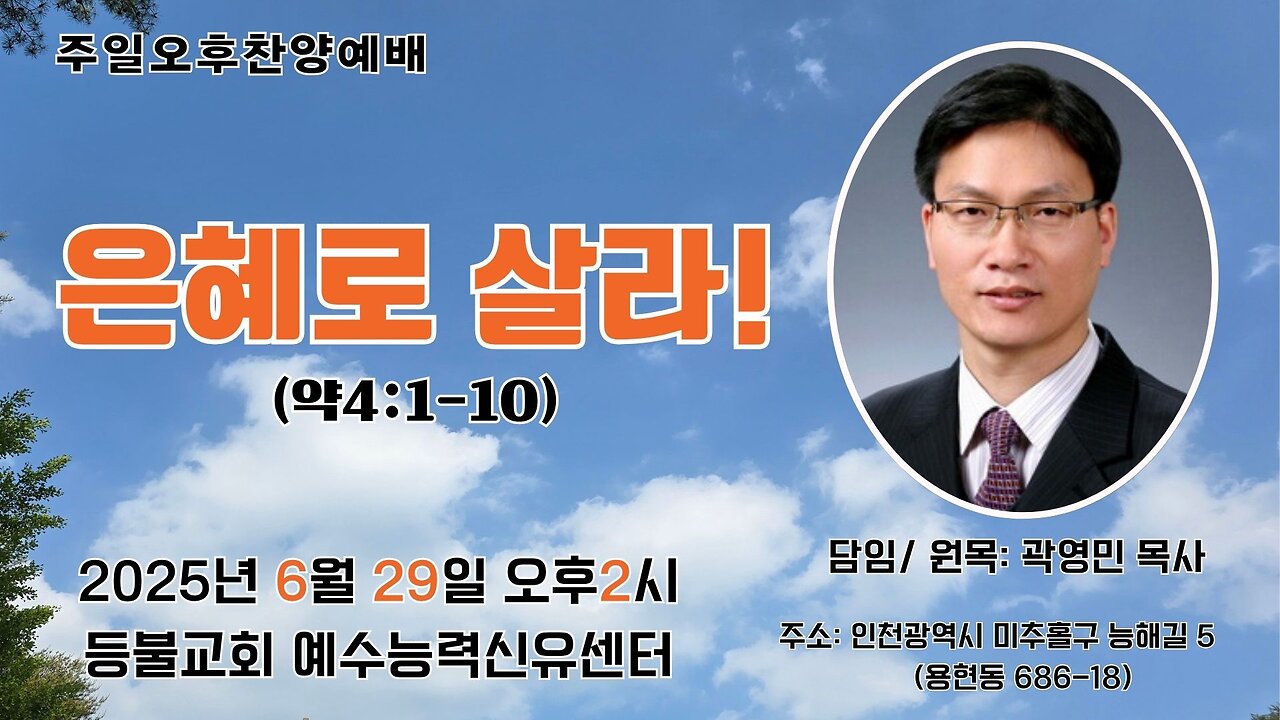 주일오후찬양예배

은혜로 살라!

(약4:1-10)

2025년 6월 29일 오후2시

등불교회 예수능력신유센터

담임/ 원목: 곽영민 목사

주소: 인천광역시 미추홀구 능해길 5
(용현동 686-18)